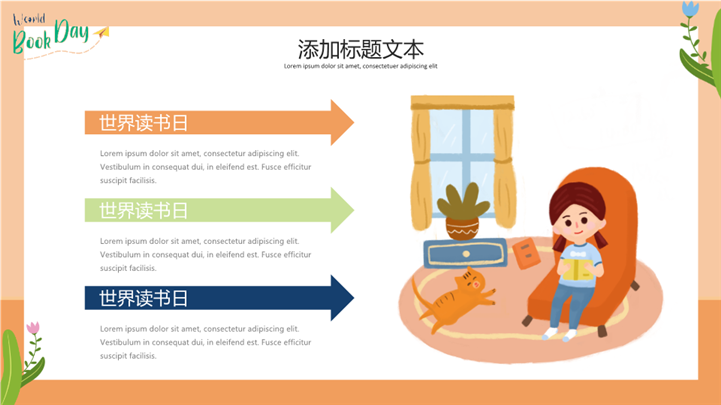 World Book Day

添加标题文本

Lorem ipsum dolor sit amet, consectetuer adipiscing elit

世界读书日

Lorem ipsum dolor sit amet, consectetur adipiscing elit. Vestibulum in consequat dui, in eleifend est. Fusce efficitur suscipit facilisis.

世界读书日

Lorem ipsum dolor sit amet, consectetur adipiscing elit. Vestibulum in consequat dui, in eleifend est. Fusce efficitur suscipit facilisis.

世界读书日

Lorem ipsum dolor sit amet, consectetur adipiscing elit. Vestibulum in consequat dui, in eleifend est. Fusce efficitur suscipit facilisis.